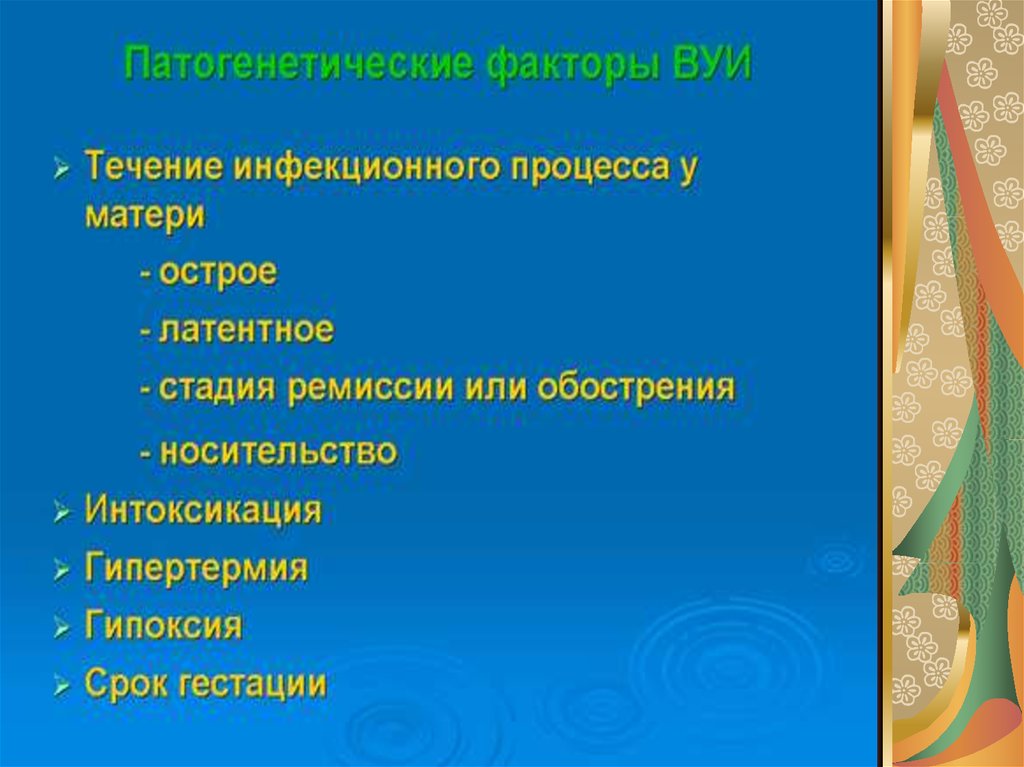 Патогенетические факторы ВУИ

➢ Течение инфекционного процесса у матери

- острое

- латентное

- стадия ремиссии или обострения

- носительство

➢ Интоксикация

➢ Гипертермия

➢ Гипоксия

➢ Срок гестации